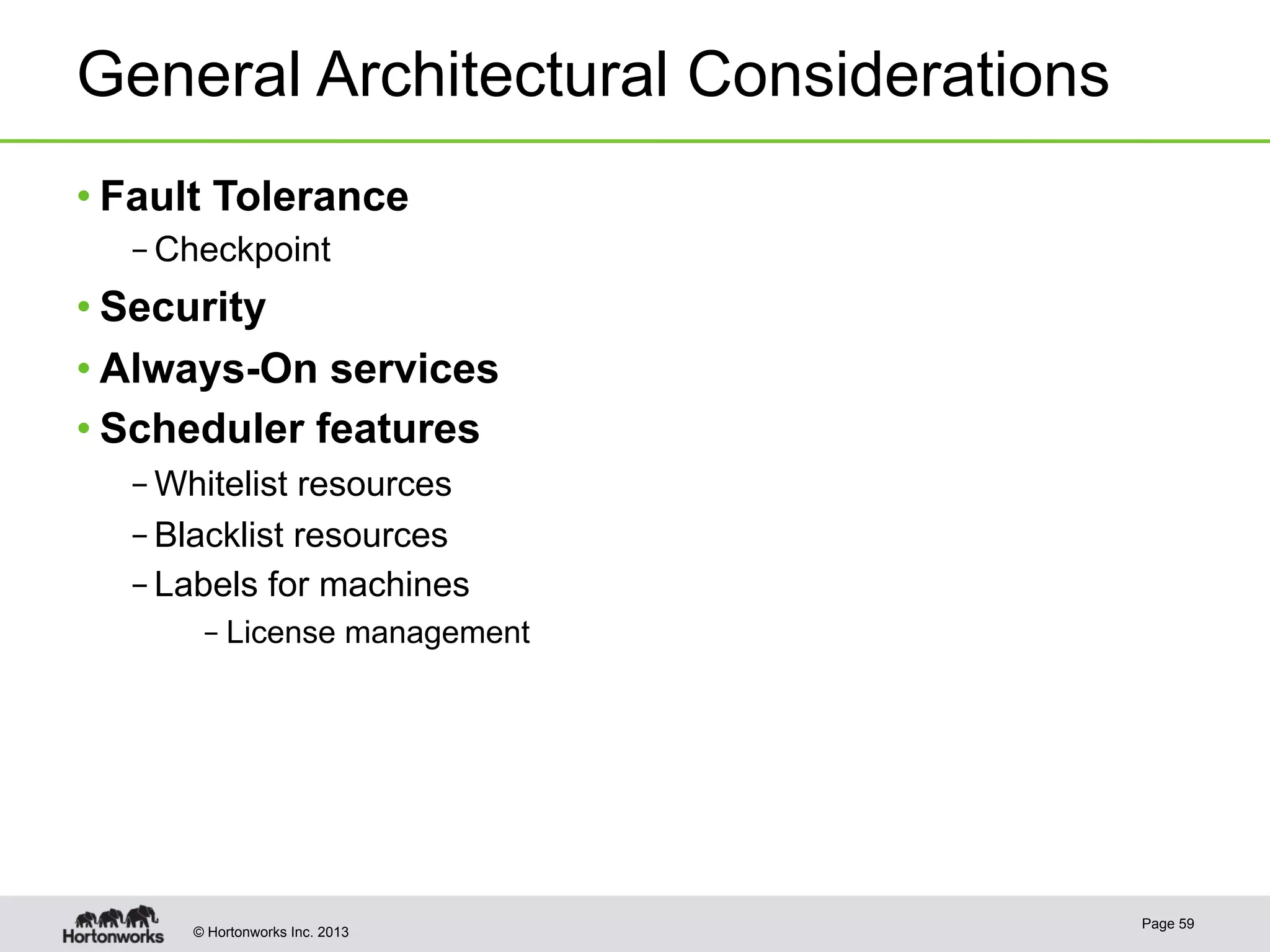 General Architectural Considerations

• Fault Tolerance
– Checkpoint
• Security
• Always-On services
• Scheduler features
– Whitelist resources
– Blacklist resources
– Labels for machines
– License management

Hortonworks
© Hortonworks Inc. 2013
Page 59